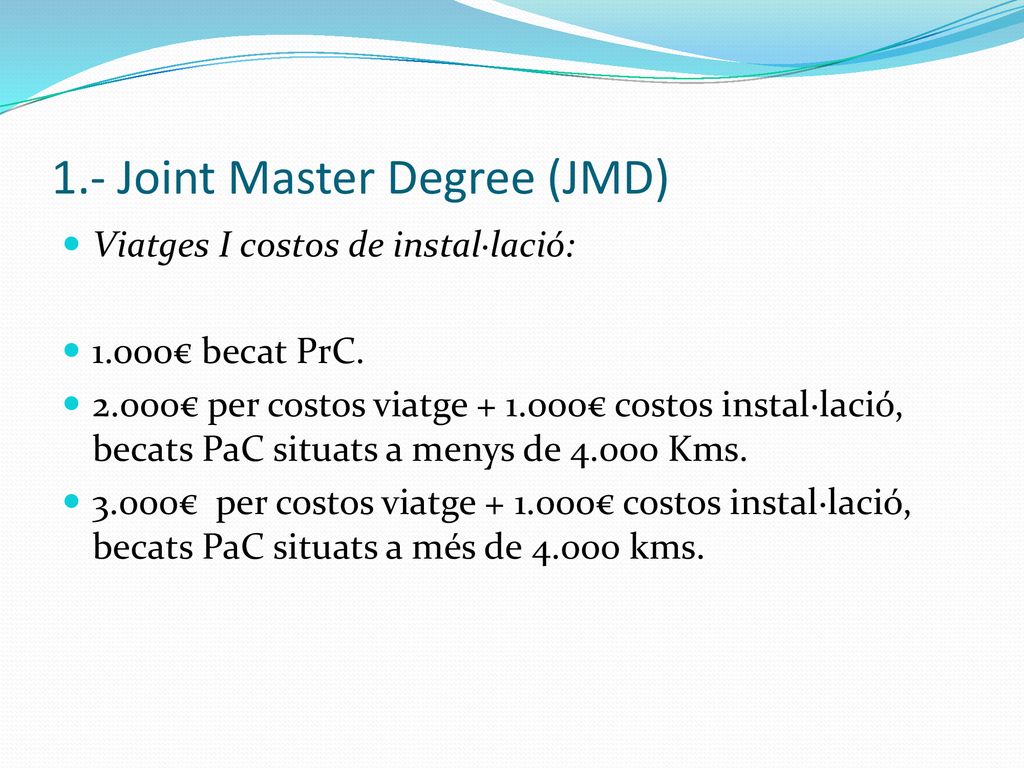 1.- Joint Master Degree (JMD)

Viatges I costos de instal·lació:

1.000€ becat PrC.

2.000€ per costos viatge + 1.000€ costos instal·lació, becats PaC situats a menys de 4.000 Kms.

3.000€ per costos viatge + 1.000€ costos instal·lació, becats PaC situats a més de 4.000 kms.